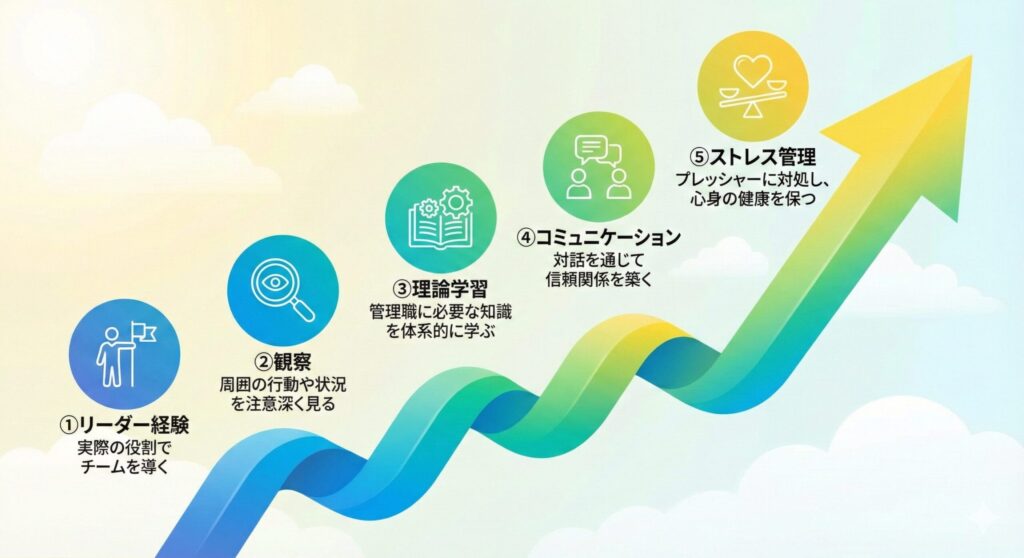 ①リーダー経験
実際の役割でチームを導く

②観察
周囲の行動や状況を注意深く見る

③理論学習
管理職に必要な知識を体系的に学ぶ

④コミュニケーション
対話を通じて信頼関係を築く

⑤ストレス管理
プレッシャーに対処し、心身の健康を保つ